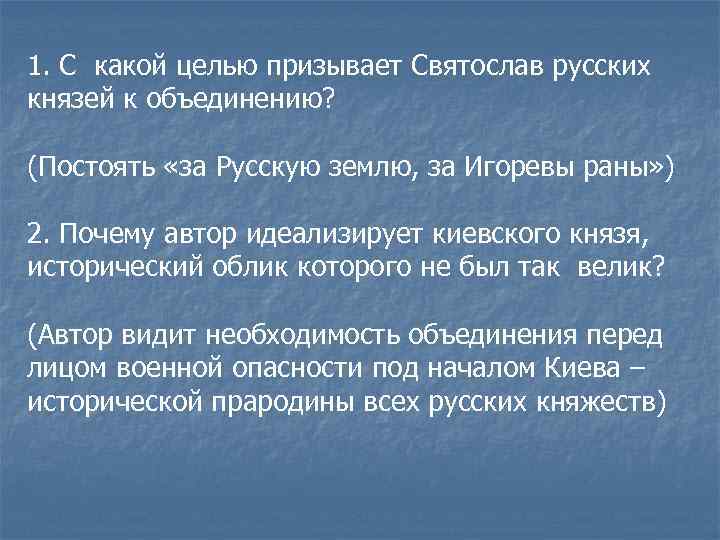 1. С какой целью призывает Святослав русских князей к объединению?

(Постоять «за Русскую землю, за Игоревы раны»)

2. Почему автор идеализирует киевского князя, исторический облик которого не был так велик?

(Автор видит необходимость объединения перед лицом военной опасности под началом Киева – исторической прародины всех русских княжеств)